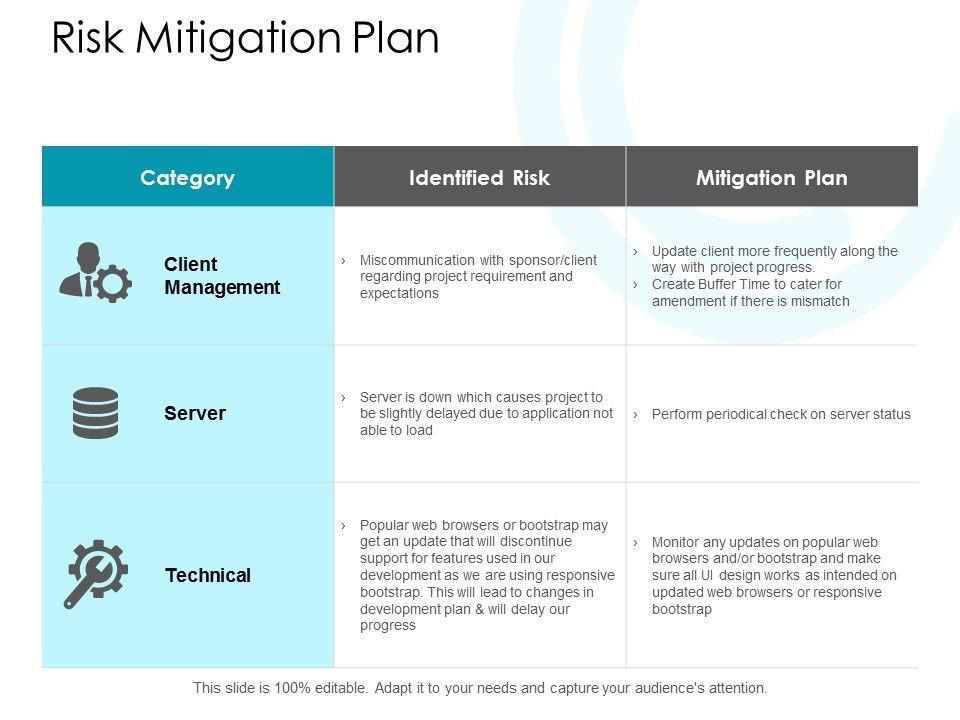 Risk Mitigation Plan

| Category | Identified Risk | Mitigation Plan |
|---|---|---|
| Client Management | › Miscommunication with sponsor/client regarding project requirement and expectations | › Update client more frequently along the way with project progress. › Create Buffer Time to cater for amendment if there is mismatch |
| Server | › Server is down which causes project to be slightly delayed due to application not able to load | › Perform periodical check on server status |
| Technical | › Popular web browsers or bootstrap may get an update that will discontinue support for features used in our development as we are using responsive bootstrap. This will lead to changes in development plan & will delay our progress | › Monitor any updates on popular web browsers and/or bootstrap and make sure all UI design works as intended on updated web browsers or responsive bootstrap |

This slide is 100% editable. Adapt it to your needs and capture your audience's attention.